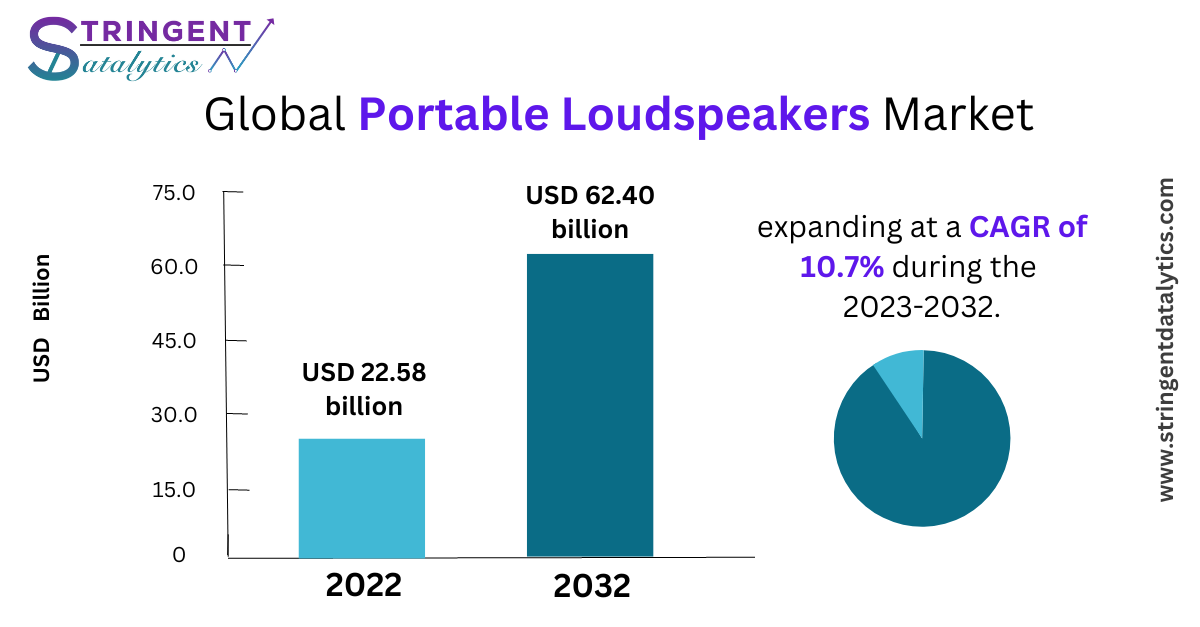 STRINGENT
Datalytics

Global Portable Loudspeakers Market

USD Billion

75.0
60.0
45.0
30.0
15.0
0

USD 22.58 billion

USD 62.40 billion

2022

2032

expanding at a CAGR of 10.7% during the 2023-2032.

www.stringentdatalytics.com